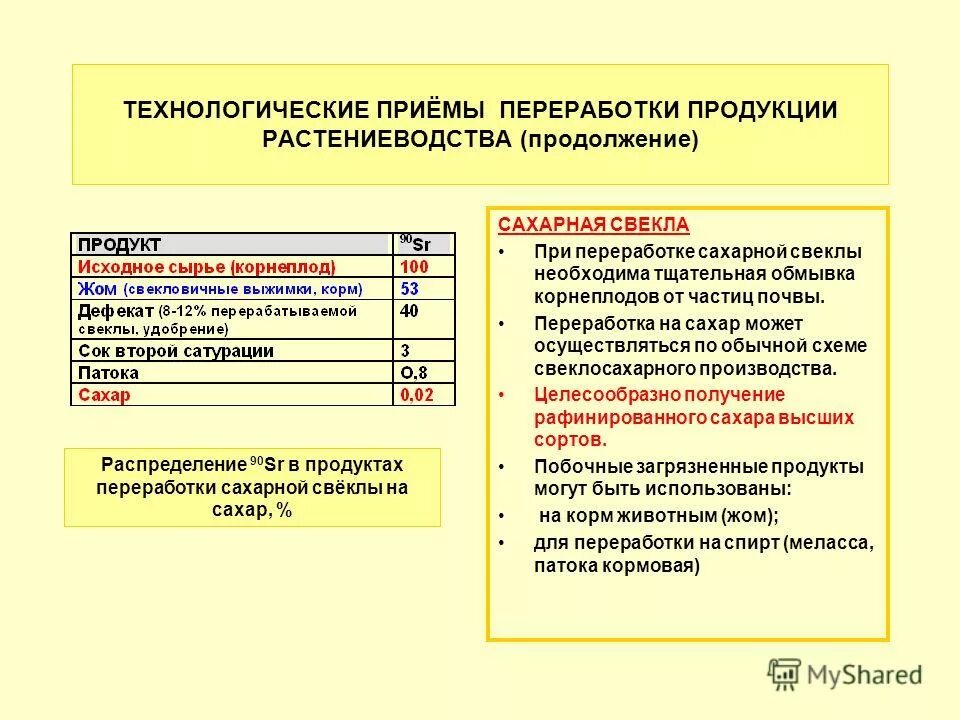 ТЕХНОЛОГИЧЕСКИЕ ПРИЁМЫ ПЕРЕРАБОТКИ ПРОДУКЦИИ РАСТЕНИЕВОДСТВА (продолжение)

| ПРОДУКТ | $^{90}$Sr |
|---|---|
| Исходное сырье (корнеплод) | 100 |
| Жом (свекловичные выжимки, корм) | 53 |
| Дефекат (8-12% перерабатываемой свеклы, удобрение) | 40 |
| Сок второй сатурации | 3 |
| Патока | О,8 |
| Сахар | 0,02 |

Распределение $^{90}$Sr в продуктах переработки сахарной свёклы на сахар, %

САХАРНАЯ СВЕКЛА

• При переработке сахарной свеклы необходима тщательная обмывка корнеплодов от частиц почвы.

• Переработка на сахар может осуществляться по обычной схеме свеклосахарного производства.

• Целесообразно получение рафинированного сахара высших сортов.

• Побочные загрязненные продукты могут быть использованы:

• на корм животным (жом);

• для переработки на спирт (меласса, патока кормовая)

MyShared